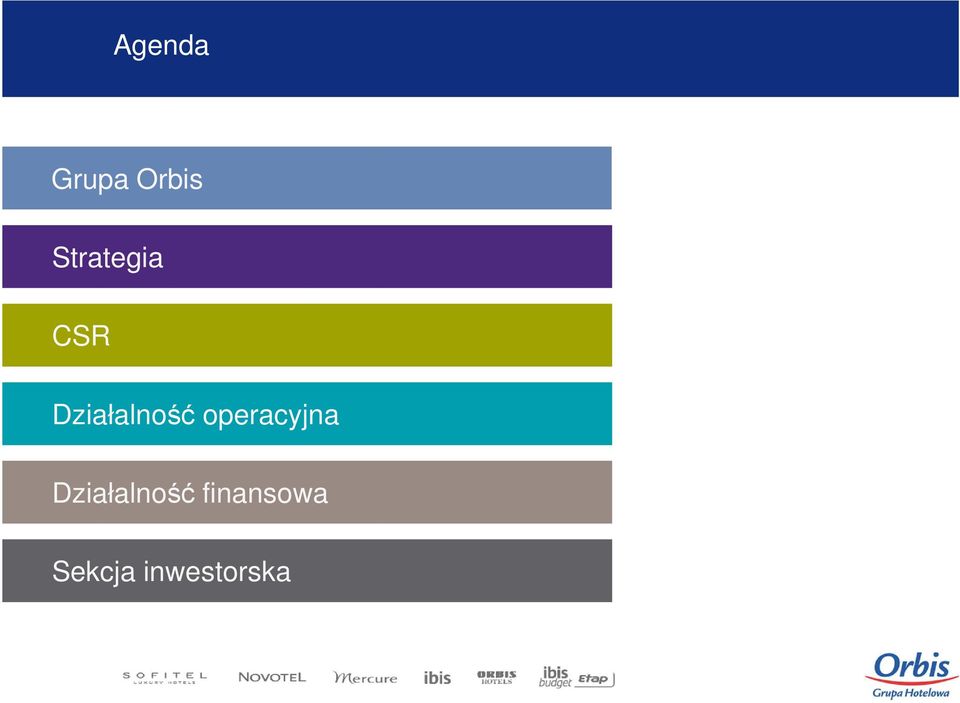 Agenda

Grupa Orbis

Strategia

CSR

Działalność operacyjna

Działalność finansowa

Sekcja inwestorska

SOFITEL LUXURY HOTELS NOVOTEL Mercure ibis ORBIS HOTELS ibis budget Etap

Orbis Grupa Hotelowa